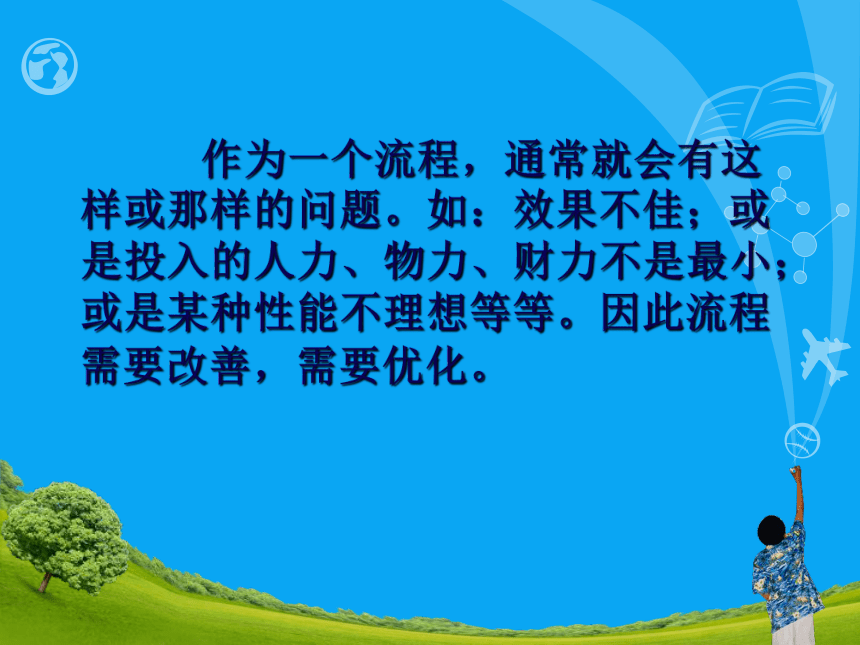 作为一个流程，通常就会有这样或那样的问题。如：效果不佳；或是投入的人力、物力、财力不是最小；或是某种性能不理想等等。因此流程需要改善，需要优化。